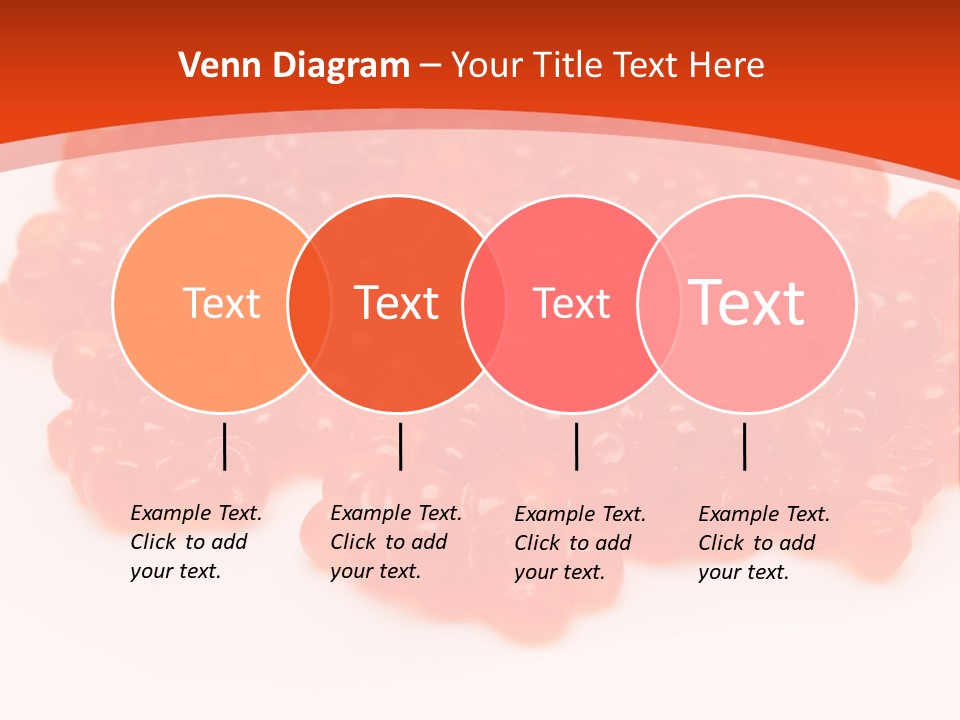 Venn Diagram – Your Title Text Here

Text

Text

Text

Text

Example Text. Click to add your text.

Example Text. Click to add your text.

Example Text. Click to add your text.

Example Text. Click to add your text.